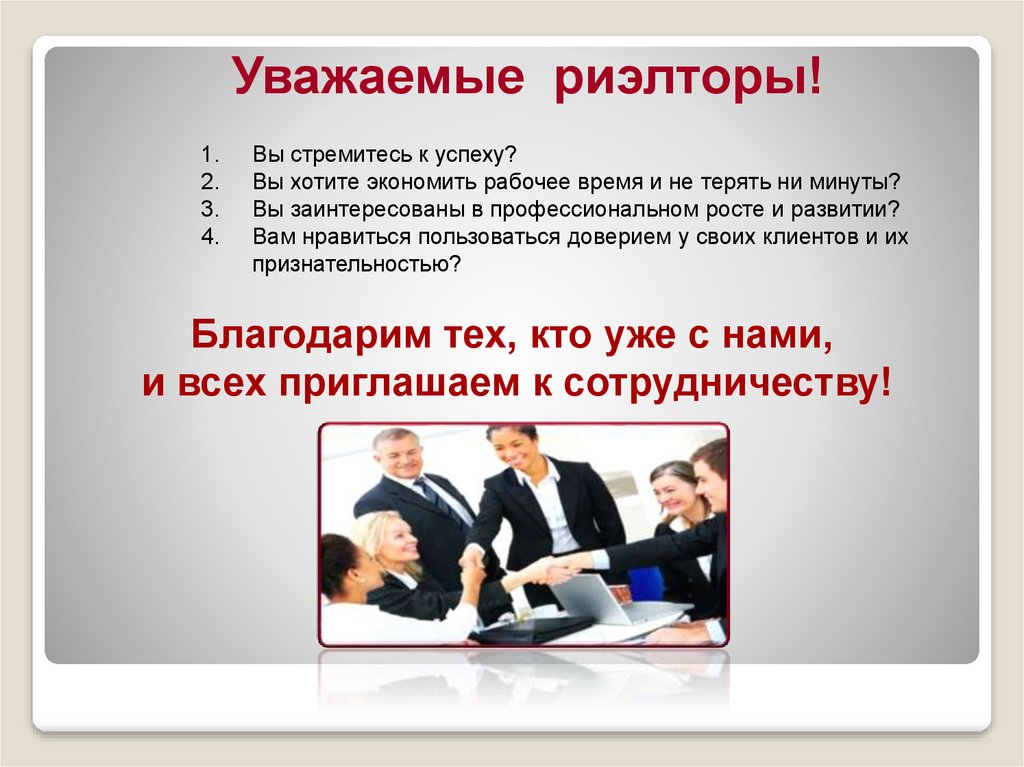 Уважаемые риэлторы!

1. Вы стремитесь к успеху?
2. Вы хотите экономить рабочее время и не терять ни минуты?
3. Вы заинтересованы в профессиональном росте и развитии?
4. Вам нравиться пользоваться доверием у своих клиентов и их признательностью?

Благодарим тех, кто уже с нами, и всех приглашаем к сотрудничеству!